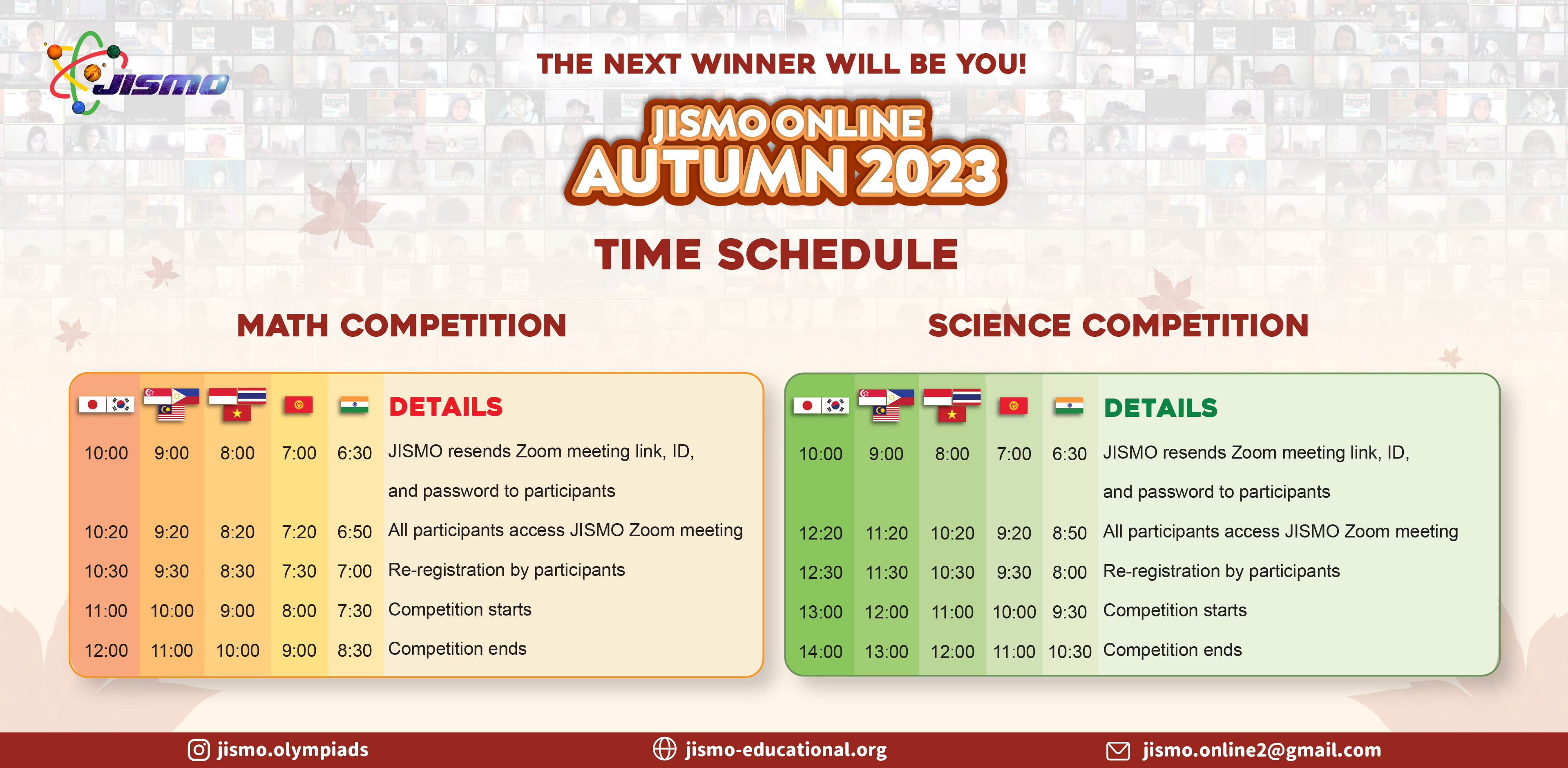 JISMO

THE NEXT WINNER WILL BE YOU!

JISMO ONLINE
AUTUMN 2023

TIME SCHEDULE

MATH COMPETITION

| | | | | | DETAILS |
|---|---|---|---|---|---|
| 10:00 | 9:00 | 8:00 | 7:00 | 6:30 | JISMO resends Zoom meeting link, ID, and password to participants |
| 10:20 | 9:20 | 8:20 | 7:20 | 6:50 | All participants access JISMO Zoom meeting |
| 10:30 | 9:30 | 8:30 | 7:30 | 7:00 | Re-registration by participants |
| 11:00 | 10:00 | 9:00 | 8:00 | 7:30 | Competition starts |
| 12:00 | 11:00 | 10:00 | 9:00 | 8:30 | Competition ends |

SCIENCE COMPETITION

| | | | | | DETAILS |
|---|---|---|---|---|---|
| 10:00 | 9:00 | 8:00 | 7:00 | 6:30 | JISMO resends Zoom meeting link, ID, and password to participants |
| 12:20 | 11:20 | 10:20 | 9:20 | 8:50 | All participants access JISMO Zoom meeting |
| 12:30 | 11:30 | 10:30 | 9:30 | 8:00 | Re-registration by participants |
| 13:00 | 12:00 | 11:00 | 10:00 | 9:30 | Competition starts |
| 14:00 | 13:00 | 12:00 | 11:00 | 10:30 | Competition ends |

jismo.olympiads jismo-educational.org jismo.online2@gmail.com